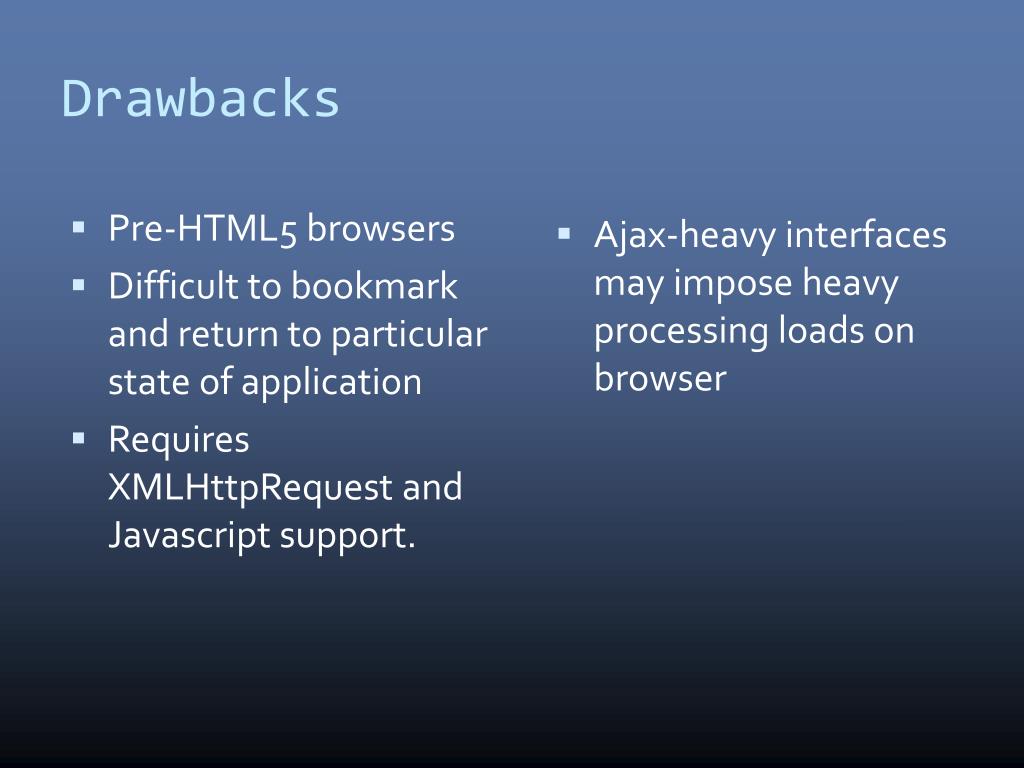 Drawbacks

- Pre-HTML5 browsers
- Difficult to bookmark and return to particular state of application
- Requires XMLHttpRequest and Javascript support.

- Ajax-heavy interfaces may impose heavy processing loads on browser